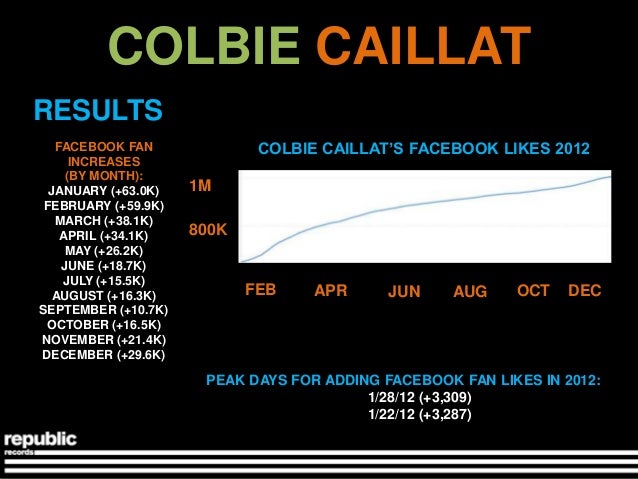 COLBIE CAILLAT

RESULTS

FACEBOOK FAN INCREASES (BY MONTH):
JANUARY (+63.0K)
FEBRUARY (+59.9K)
MARCH (+38.1K)
APRIL (+34.1K)
MAY (+26.2K)
JUNE (+18.7K)
JULY (+15.5K)
AUGUST (+16.3K)
SEPTEMBER (+10.7K)
OCTOBER (+16.5K)
NOVEMBER (+21.4K)
DECEMBER (+29.6K)

COLBIE CAILLAT'S FACEBOOK LIKES 2012

1M
800K

FEB APR JUN AUG OCT DEC

PEAK DAYS FOR ADDING FACEBOOK FAN LIKES IN 2012:
1/28/12 (+3,309)
1/22/12 (+3,287)

republic
records